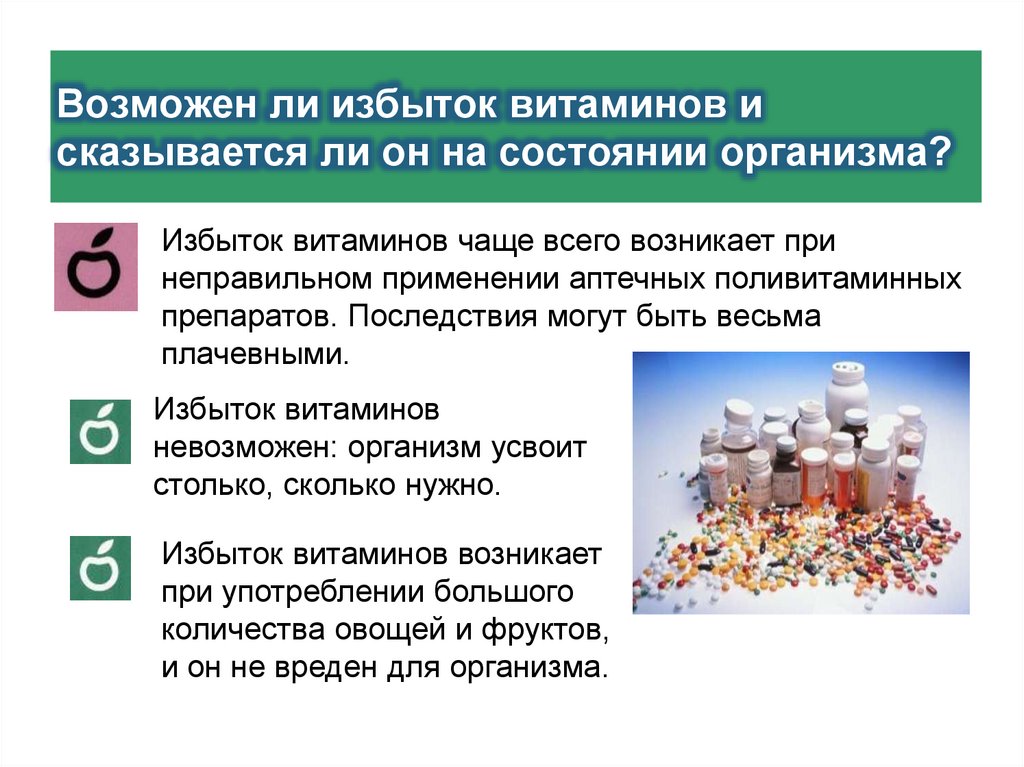 Возможен ли избыток витаминов и сказывается ли он на состоянии организма?

Избыток витаминов чаще всего возникает при неправильном применении аптечных поливитаминных препаратов. Последствия могут быть весьма плачевными.

Избыток витаминов невозможен: организм усвоит столько, сколько нужно.

Избыток витаминов возникает при употреблении большого количества овощей и фруктов, и он не вреден для организма.